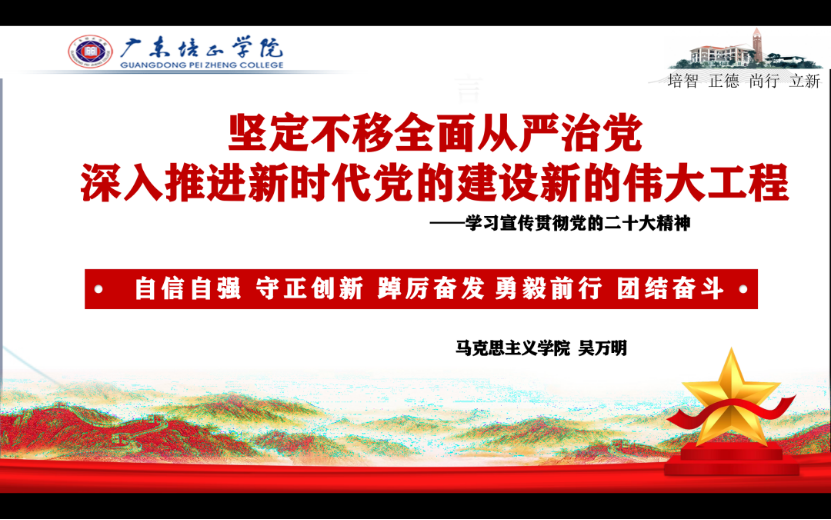 广东培正学院
GUANGDONG PEI ZHENG COLLEGE

培智 正德 尚行 立新

坚定不移全面从严治党
深入推进新时代党的建设新的伟大工程

——学习宣传贯彻党的二十大精神

• 自信自强 守正创新 踔厉奋发 勇毅前行 团结奋斗 •

马克思主义学院 吴万明